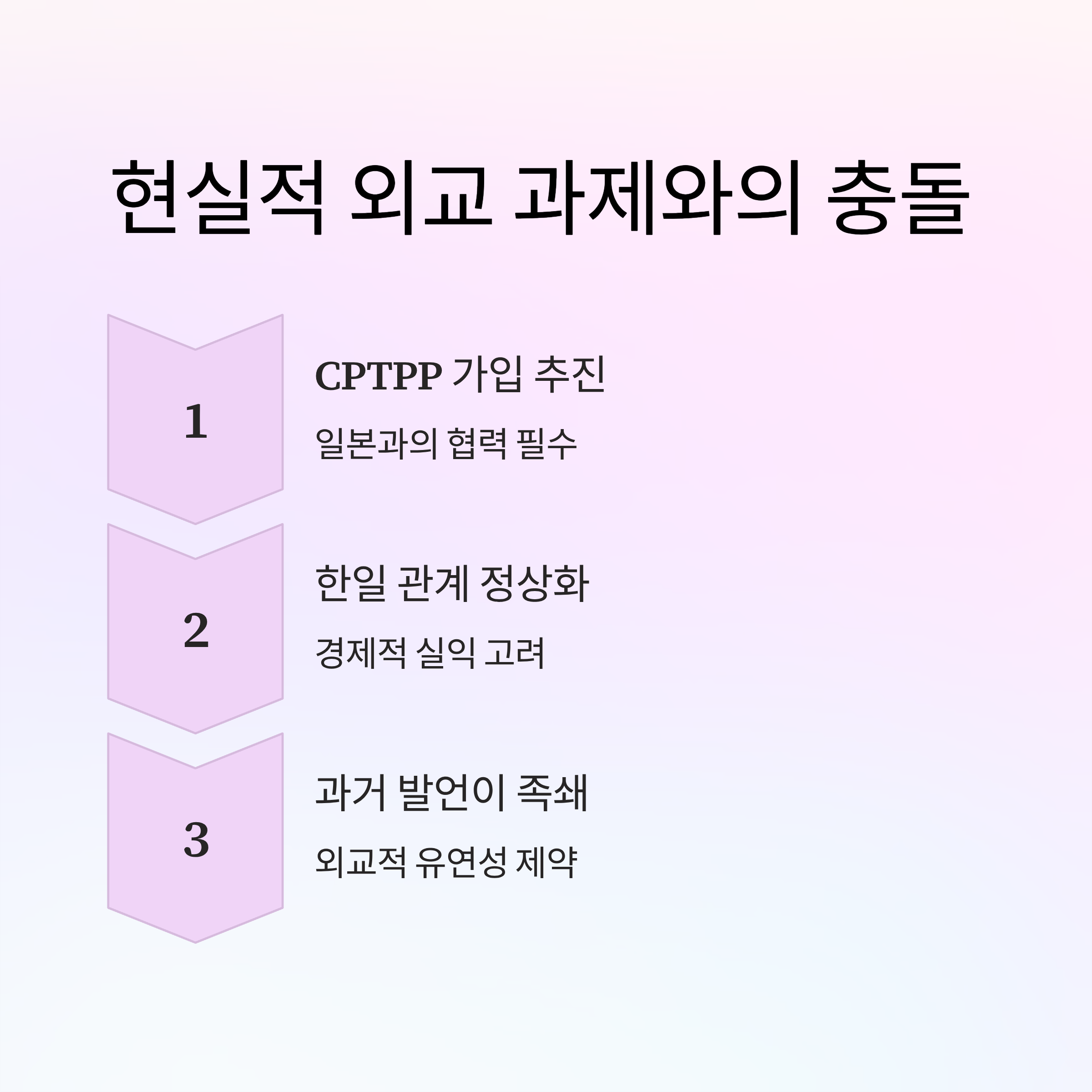 현실적 외교 과제와의 충돌

1

CPTPP 가입 추진

일본과의 협력 필수

2

한일 관계 정상화

경제적 실익 고려

3

과거 발언이 족쇄

외교적 유연성 제약